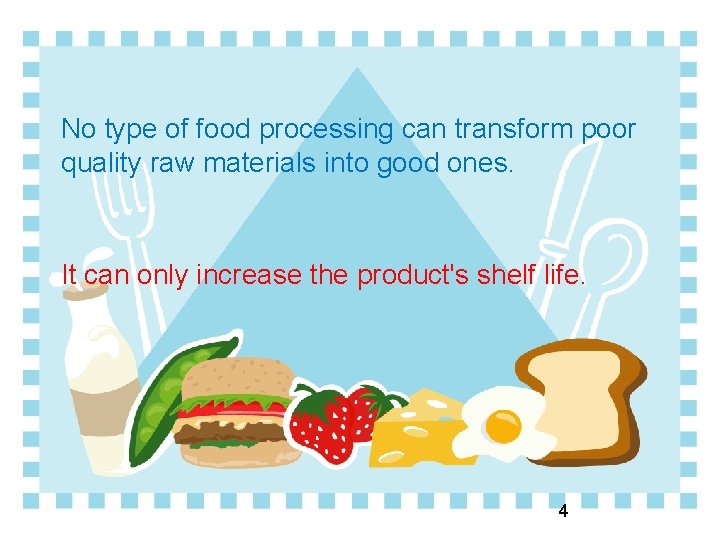 No type of food processing can transform poor quality raw materials into good ones.

It can only increase the product's shelf life.

4